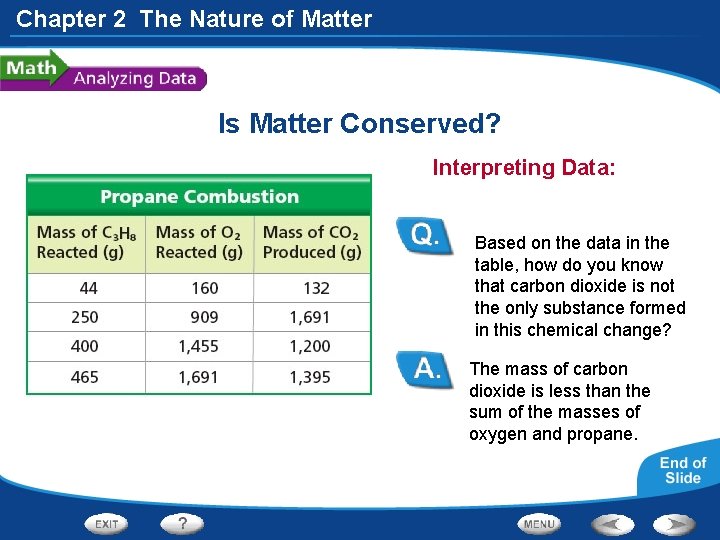 Chapter 2 The Nature of Matter

Math Analyzing Data

Is Matter Conserved?

Propane Combustion

| Mass of $C_3H_8$ Reacted (g) | Mass of $O_2$ Reacted (g) | Mass of $CO_2$ Produced (g) |
|---|---|---|
| 44 | 160 | 132 |
| 250 | 909 | 1,691 |
| 400 | 1,455 | 1,200 |
| 465 | 1,691 | 1,395 |

Interpreting Data:

Q. Based on the data in the table, how do you know that carbon dioxide is not the only substance formed in this chemical change?

A. The mass of carbon dioxide is less than the sum of the masses of oxygen and propane.

End of Slide

EXIT ? MENU